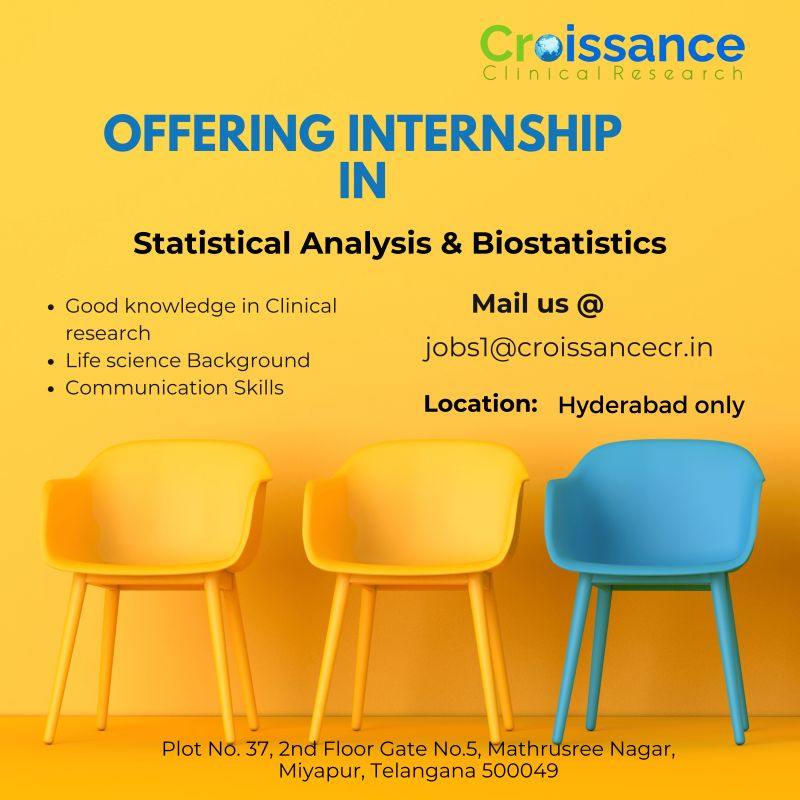 Croissance
Clinical Research

OFFERING INTERNSHIP IN

Statistical Analysis & Biostatistics

- Good knowledge in Clinical research
- Life science Background
- Communication Skills

Mail us @
jobs1@croissancecr.in

Location: Hyderabad only

Plot No. 37, 2nd Floor Gate No.5, Mathrusree Nagar, Miyapur, Telangana 500049